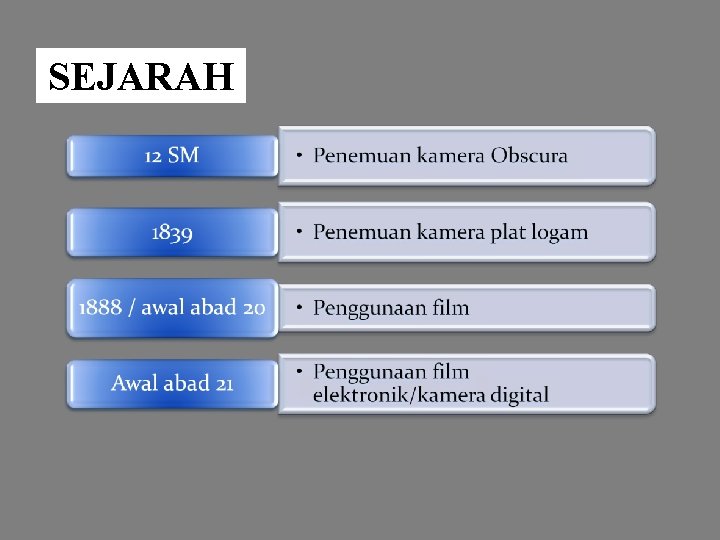 SEJARAH

12 SM

• Penemuan kamera Obscura

1839

• Penemuan kamera plat logam

1888 / awal abad 20

• Penggunaan film

Awal abad 21

• Penggunaan film elektronik/kamera digital